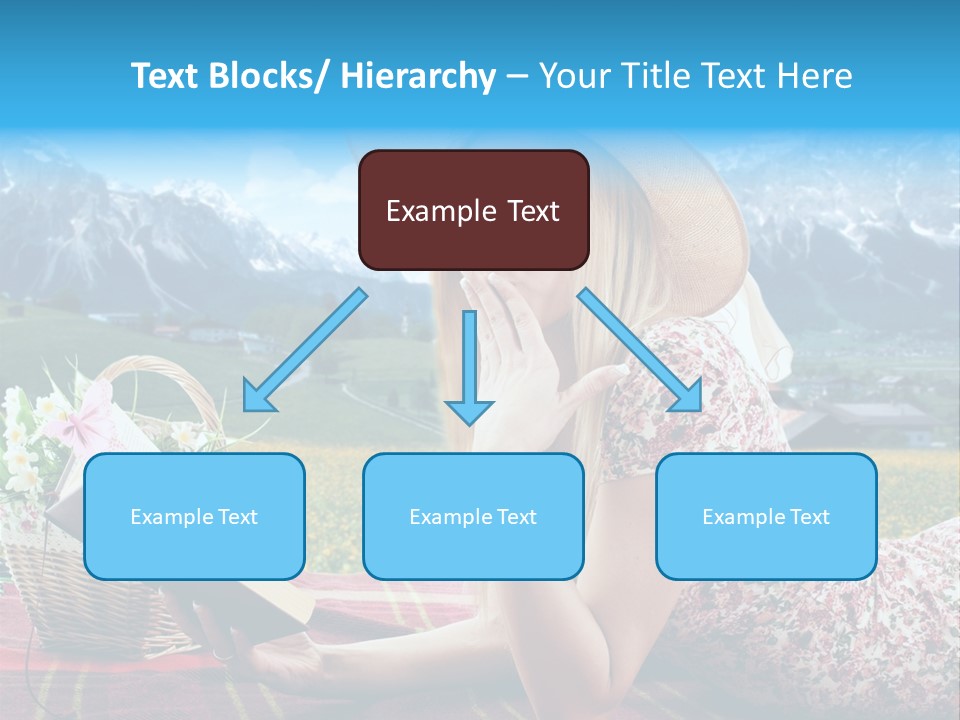 Text Blocks/ Hierarchy – Your Title Text Here

Example Text

Example Text

Example Text

Example Text